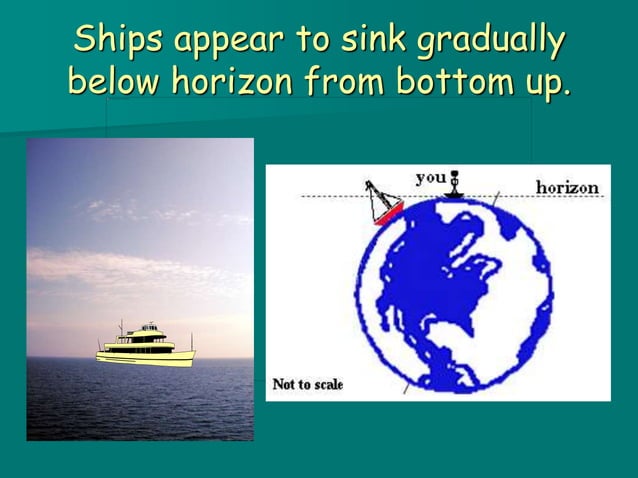 Ships appear to sink gradually below horizon from bottom up.

you

horizon

Not to scale